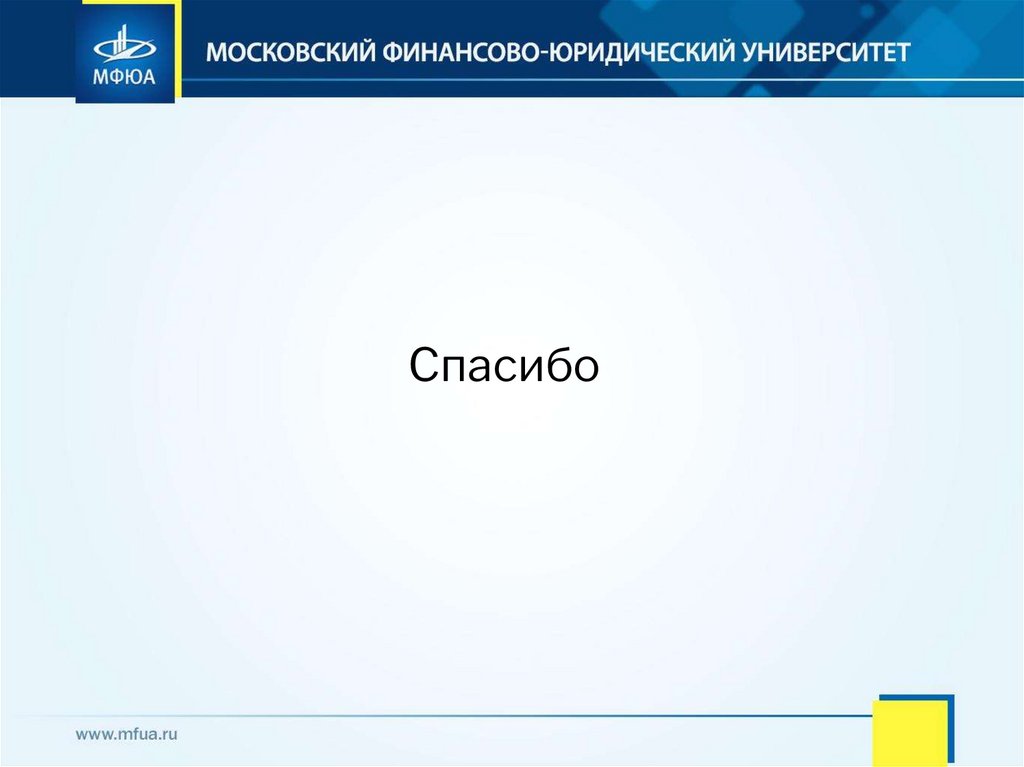 МФЮА
МОСКОВСКИЙ ФИНАНСОВО-ЮРИДИЧЕСКИЙ УНИВЕРСИТЕТ

Спасибо

www.mfua.ru